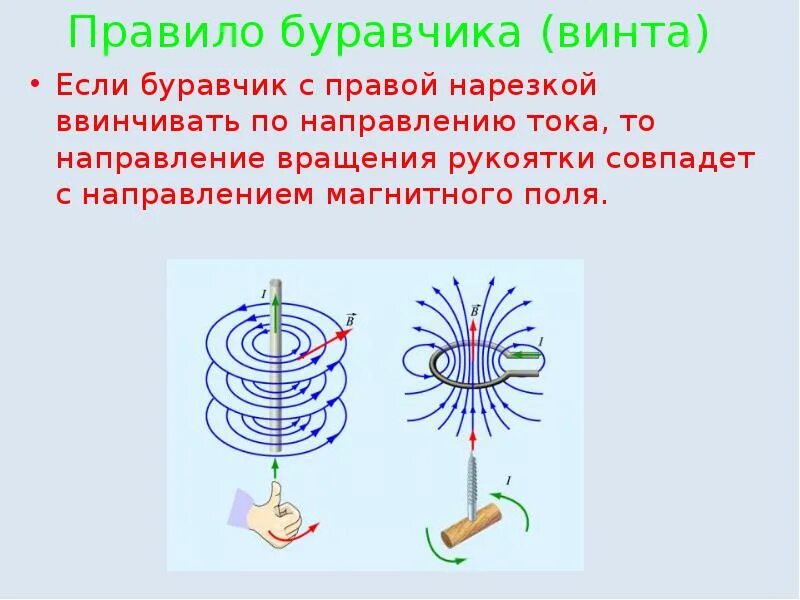 Правило буравчика (винта)

• Если буравчик с правой нарезкой ввинчивать по направлению тока, то направление вращения рукоятки совпадет с направлением магнитного поля.

$I$
$\vec{B}$
$\vec{B}$
$I$
$I$